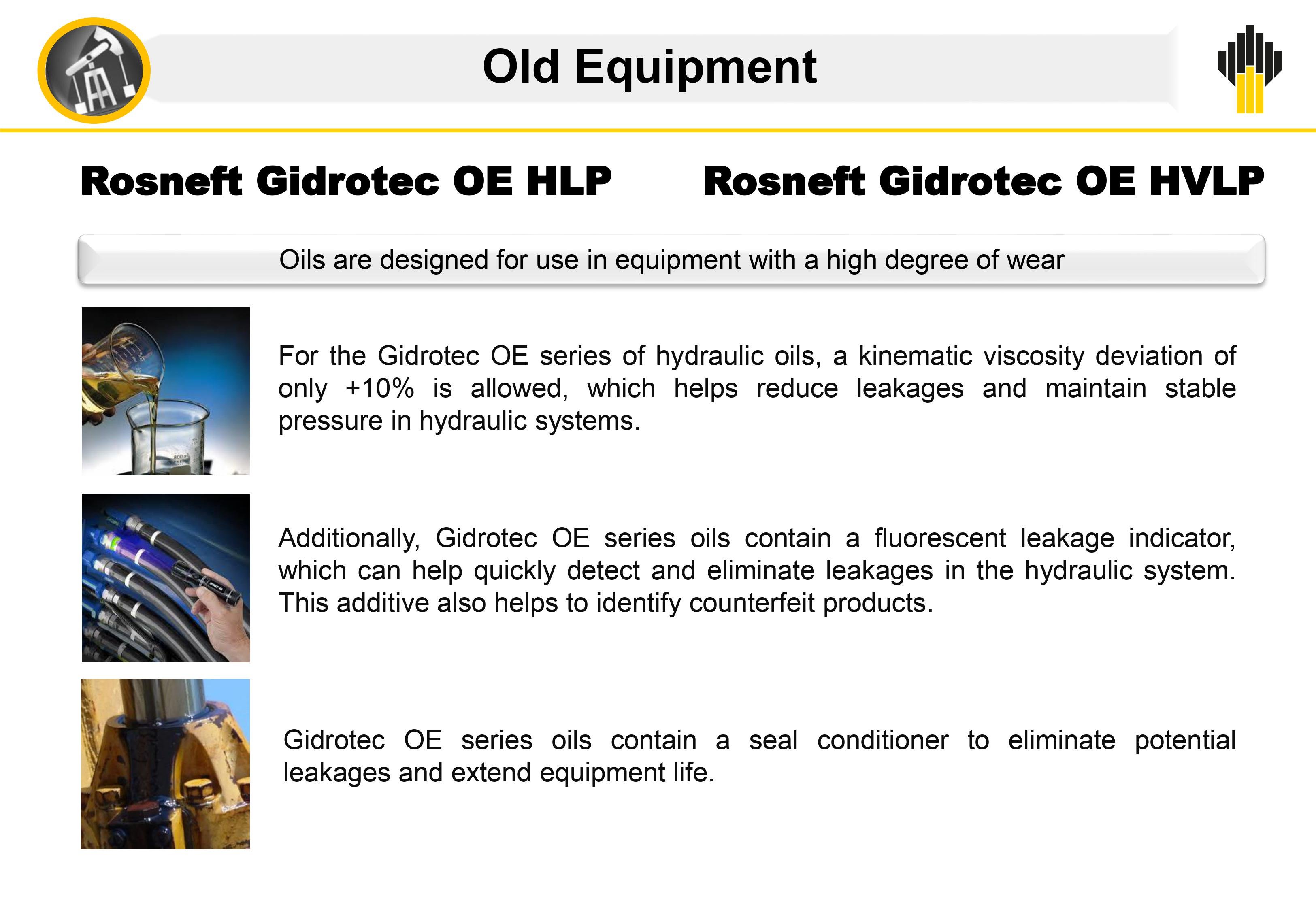 Old Equipment

Rosneft Gidrotec OE HLP

Rosneft Gidrotec OE HVLP

Oils are designed for use in equipment with a high degree of wear

For the Gidrotec OE series of hydraulic oils, a kinematic viscosity deviation of only +10% is allowed, which helps reduce leakages and maintain stable pressure in hydraulic systems.

Additionally, Gidrotec OE series oils contain a fluorescent leakage indicator, which can help quickly detect and eliminate leakages in the hydraulic system. This additive also helps to identify counterfeit products.

Gidrotec OE series oils contain a seal conditioner to eliminate potential leakages and extend equipment life.